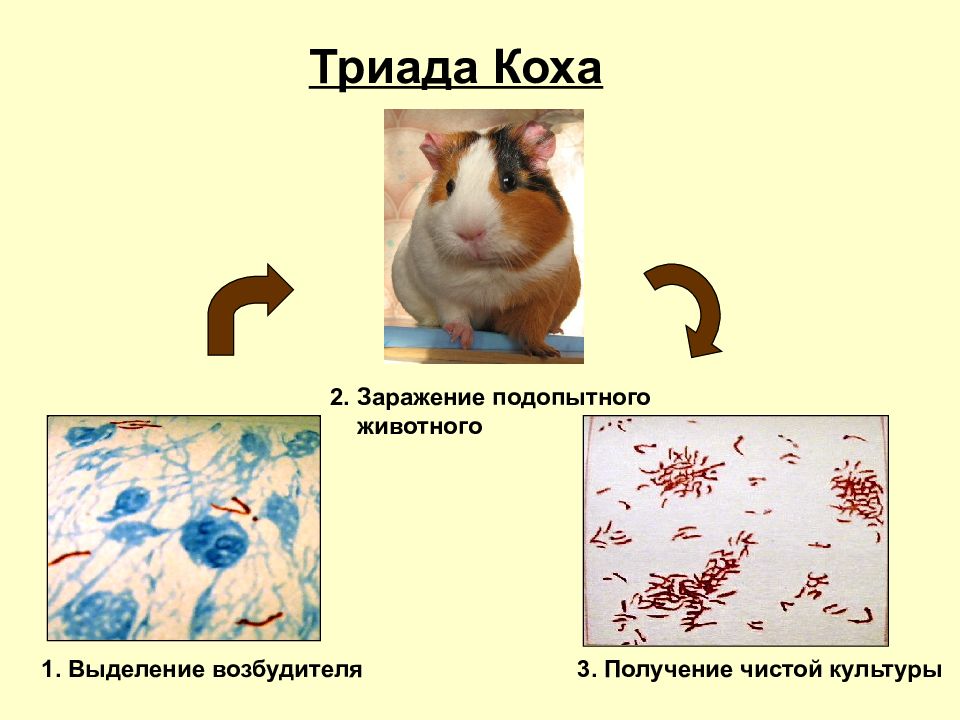 Триада Коха

2. Заражение подопытного животного

1. Выделение возбудителя

3. Получение чистой культуры